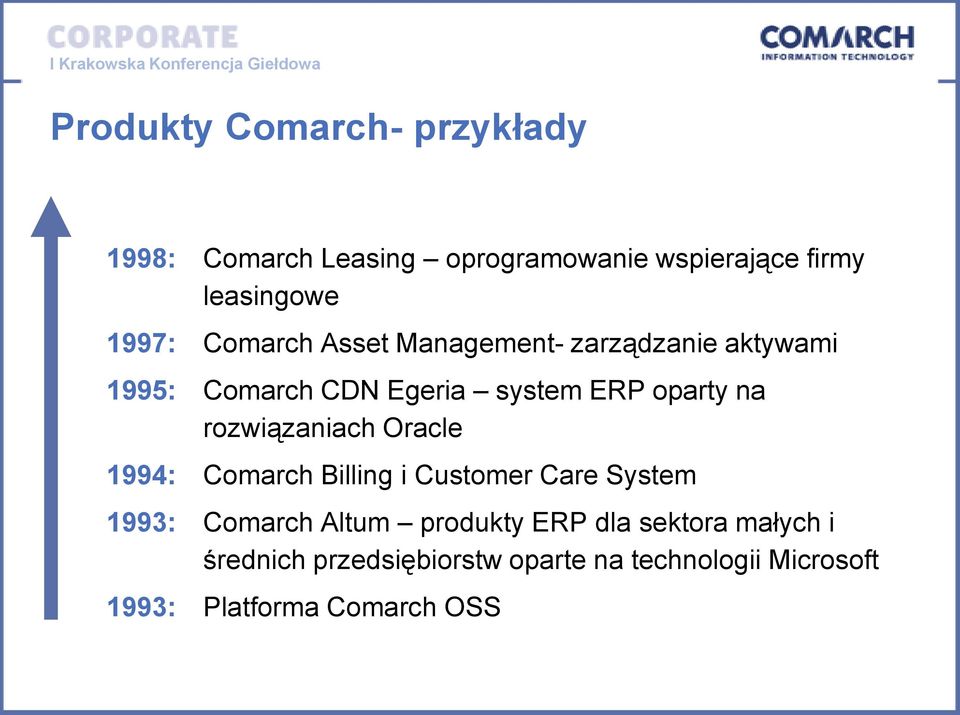 CORPORATE
I Krakowska Konferencja Giełdowa

COMARCH
INFORMATION TECHNOLOGY

Produkty Comarch- przykłady

1998: Comarch Leasing – oprogramowanie wspierające firmy leasingowe

1997: Comarch Asset Management- zarządzanie aktywami

1995: Comarch CDN Egeria – system ERP oparty na rozwiązaniach Oracle

1994: Comarch Billing i Customer Care System

1993: Comarch Altum – produkty ERP dla sektora małych i średnich przedsiębiorstw oparte na technologii Microsoft

1993: Platforma Comarch OSS